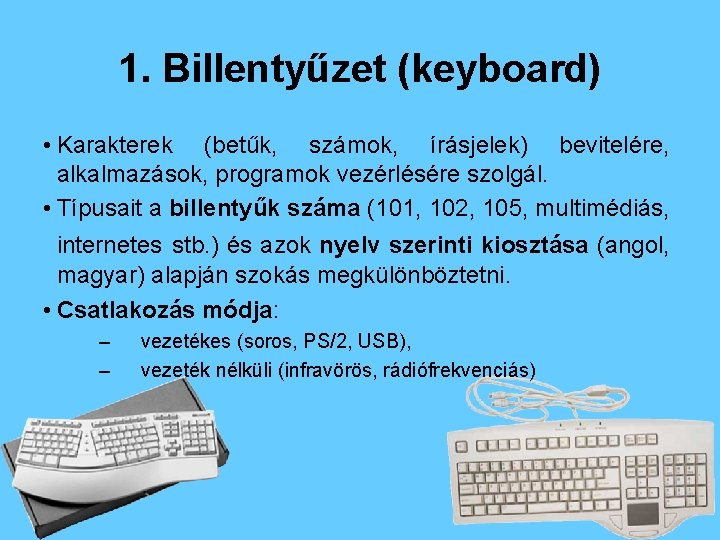 1. Billentyűzet (keyboard)

• Karakterek (betűk, számok, írásjelek) bevitelére, alkalmazások, programok vezérlésére szolgál.

• Típusait a billentyűk száma (101, 102, 105, multimédiás, internetes stb.) és azok nyelv szerinti kiosztása (angol, magyar) alapján szokás megkülönböztetni.

• Csatlakozás módja:
– vezetékes (soros, PS/2, USB),
– vezeték nélküli (infravörös, rádiófrekvenciás)